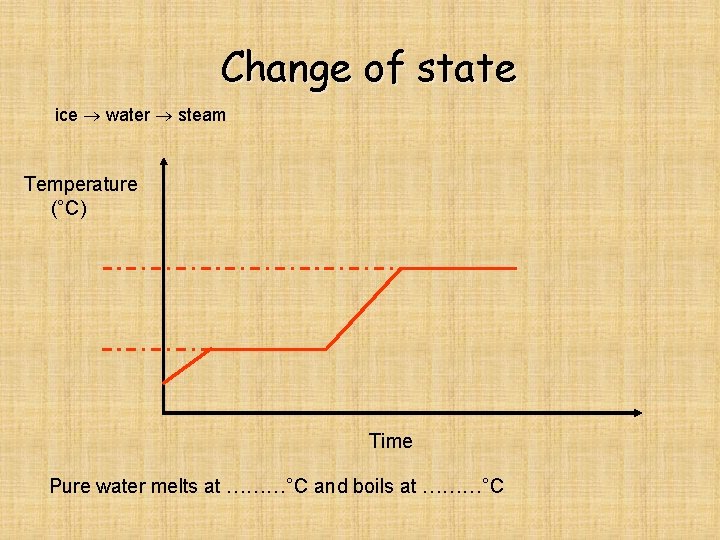 Change of state

ice → water → steam

Temperature (°C)

Time

Pure water melts at ………°C and boils at ………°C